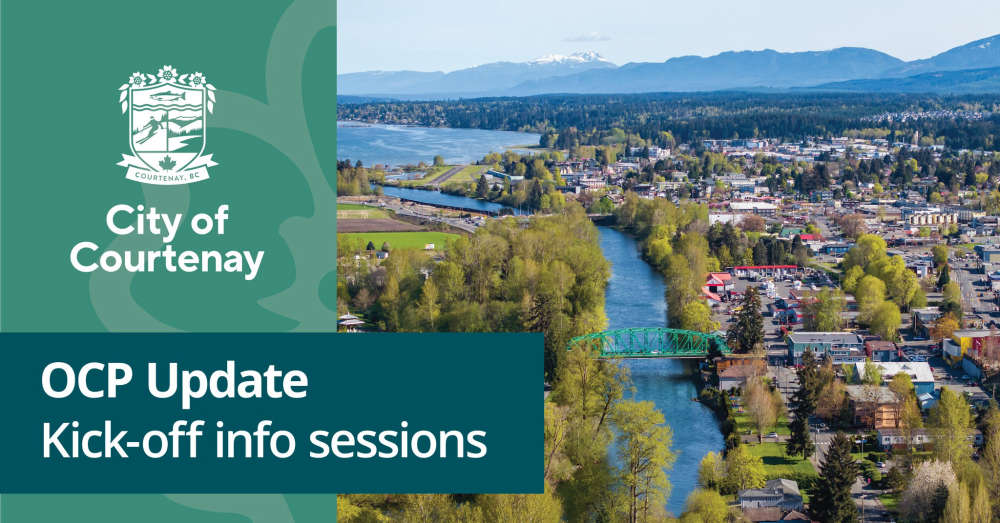 COURTENAY, BC

City of Courtenay

OCP Update
Kick-off info sessions